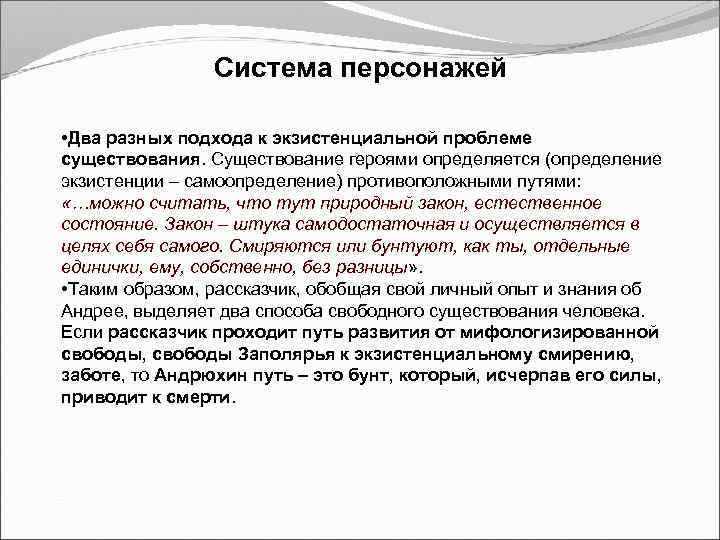 Система персонажей

•Два разных подхода к экзистенциальной проблеме существования. Существование героями определяется (определение экзистенции – самоопределение) противоположными путями: «…можно считать, что тут природный закон, естественное состояние. Закон – штука самодостаточная и осуществляется в целях себя самого. Смиряются или бунтуют, как ты, отдельные единички, ему, собственно, без разницы».
•Таким образом, рассказчик, обобщая свой личный опыт и знания об Андрее, выделяет два способа свободного существования человека. Если рассказчик проходит путь развития от мифологизированной свободы, свободы Заполярья к экзистенциальному смирению, заботе, то Андрюхин путь – это бунт, который, исчерпав его силы, приводит к смерти.